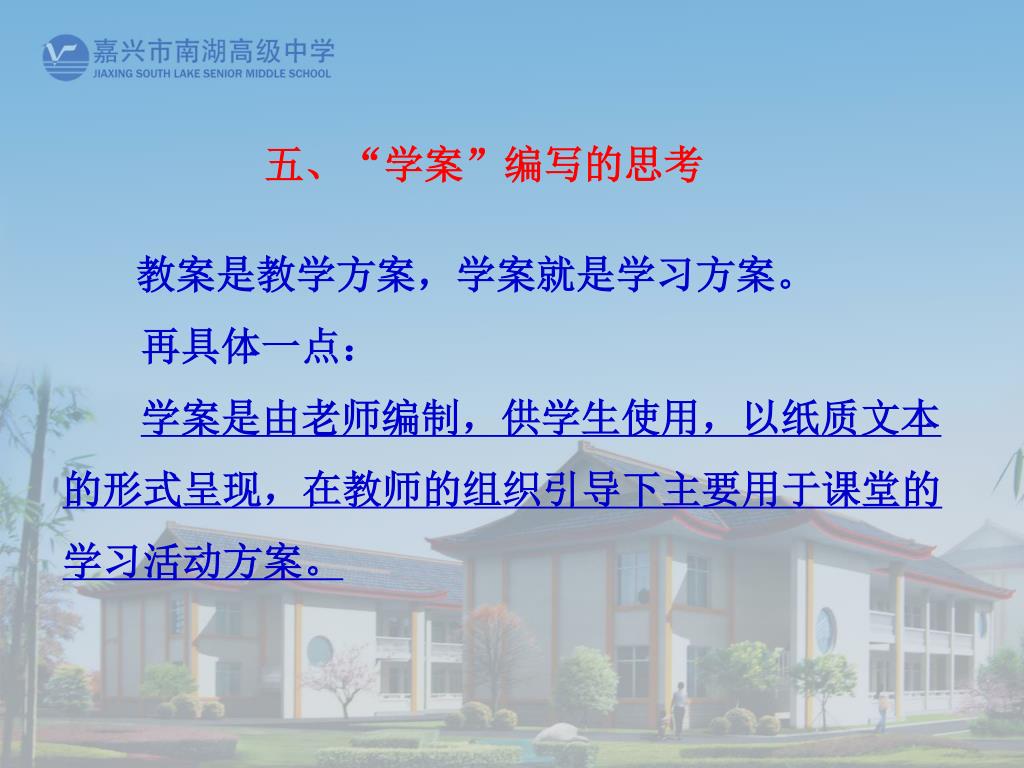 嘉兴市南湖高级中学
JIAXING SOUTH LAKE SENIOR MIDDLE SCHOOL

五、“学案”编写的思考

教案是教学方案，学案就是学习方案。

再具体一点：

学案是由老师编制，供学生使用，以纸质文本的形式呈现，在教师的组织引导下主要用于课堂的学习活动方案。